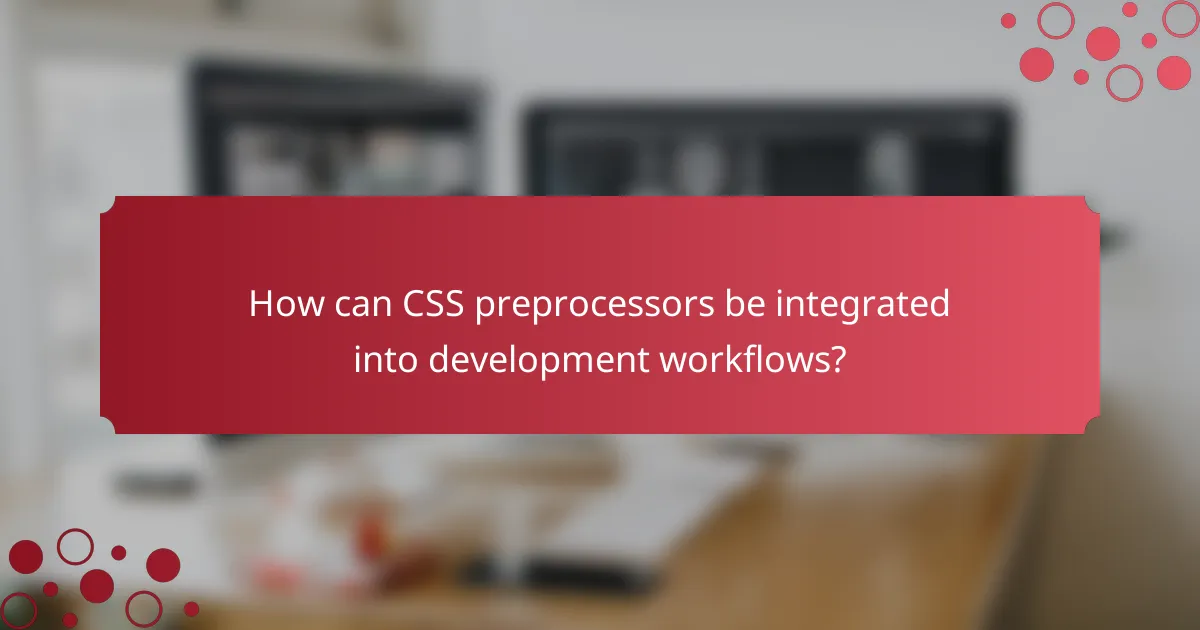 How can CSS preprocessors be integrated into development workflows?